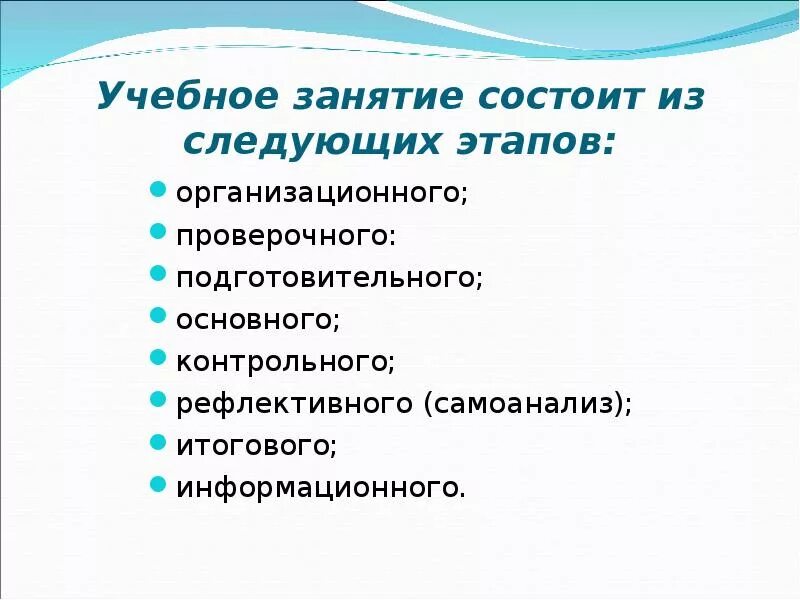 Учебное занятие состоит из следующих этапов:

- организационного;
- проверочного:
- подготовительного;
- основного;
- контрольного;
- рефлективного (самоанализ);
- итогового;
- информационного.